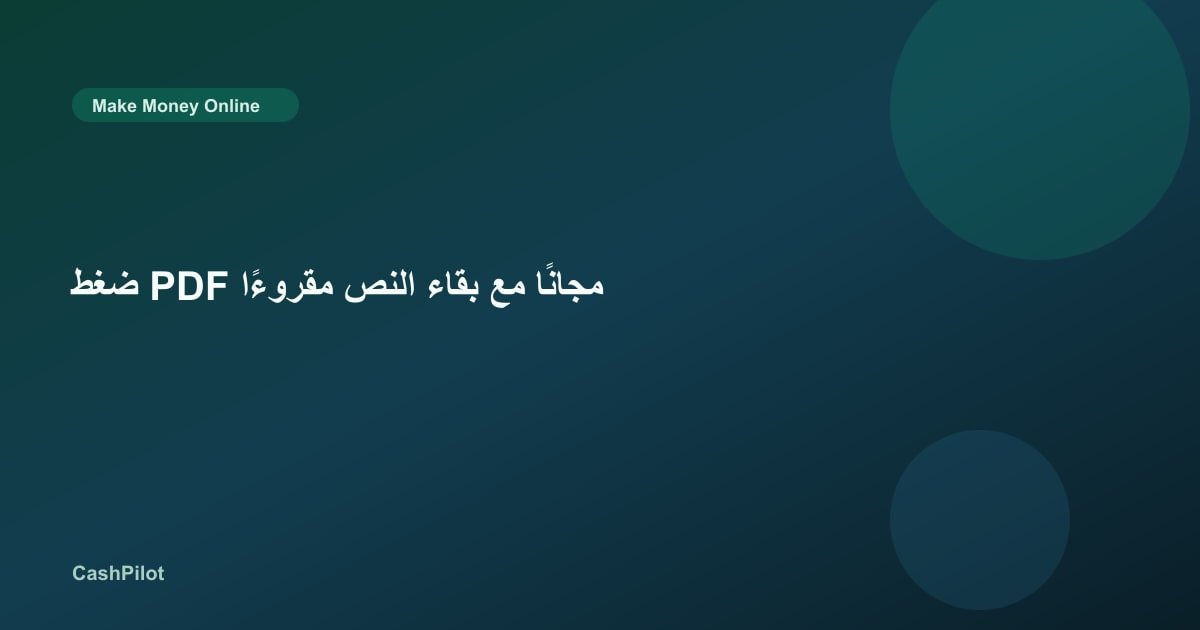 Make Money Online

ضغط PDF مجانًا مع بقاء النص مقروءًا

CashPilot